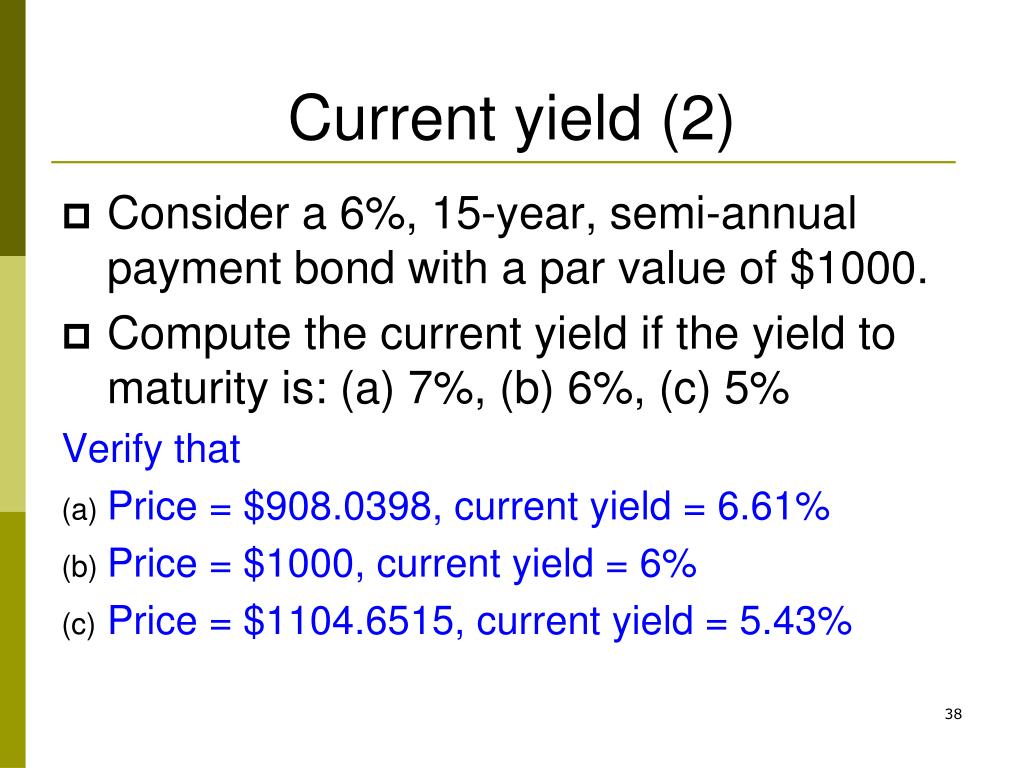 Current yield (2)

Consider a 6%, 15-year, semi-annual payment bond with a par value of \$1000.

Compute the current yield if the yield to maturity is: (a) 7%, (b) 6%, (c) 5%

Verify that

(a) Price = \$908.0398, current yield = 6.61%

(b) Price = \$1000, current yield = 6%

(c) Price = \$1104.6515, current yield = 5.43%

38